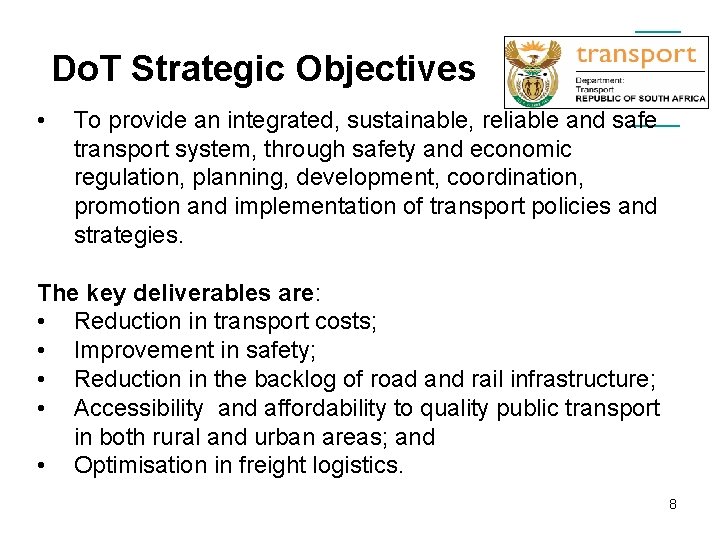 DoT Strategic Objectives

transport
Department:
Transport
REPUBLIC OF SOUTH AFRICA

• To provide an integrated, sustainable, reliable and safe transport system, through safety and economic regulation, planning, development, coordination, promotion and implementation of transport policies and strategies.

The key deliverables are:
• Reduction in transport costs;
• Improvement in safety;
• Reduction in the backlog of road and rail infrastructure;
• Accessibility and affordability to quality public transport in both rural and urban areas; and
• Optimisation in freight logistics.

8